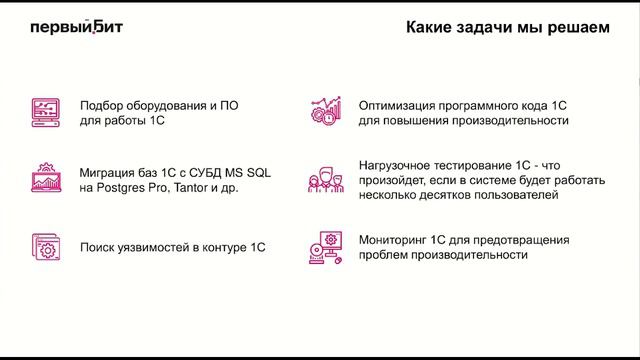 первыйБит

Какие задачи мы решаем

Подбор оборудования и ПО для работы 1С

Миграция баз 1С с СУБД MS SQL на Postgres Pro, Tantor и др.

Поиск уязвимостей в контуре 1С

Оптимизация программного кода 1С для повышения производительности

Нагрузочное тестирование 1С - что произойдет, если в системе будет работать несколько десятков пользователей

Мониторинг 1С для предотвращения проблем производительности